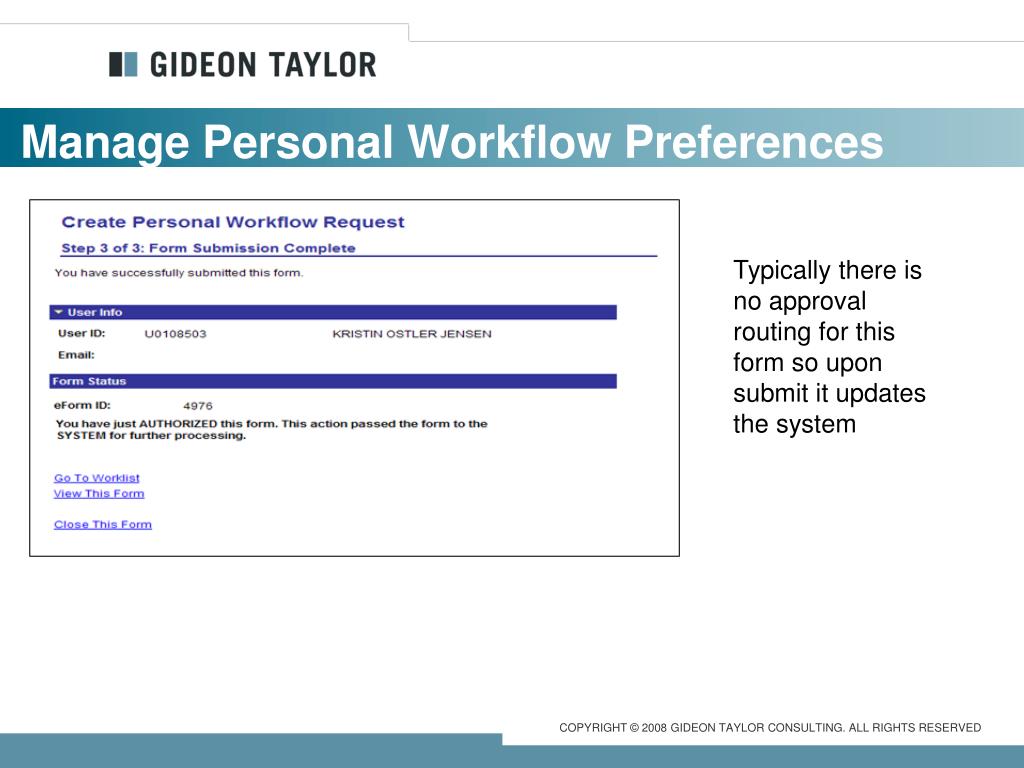 GIDEON TAYLOR

Manage Personal Workflow Preferences

Create Personal Workflow Request

Step 3 of 3: Form Submission Complete

You have successfully submitted this form.

User Info

User ID: U0108503 KRISTIN OSTLER JENSEN

Email:

Form Status

eForm ID: 4976

You have just AUTHORIZED this form. This action passed the form to the SYSTEM for further processing.

Go To Worklist
View This Form

Close This Form

Typically there is no approval routing for this form so upon submit it updates the system

COPYRIGHT © 2008 GIDEON TAYLOR CONSULTING. ALL RIGHTS RESERVED